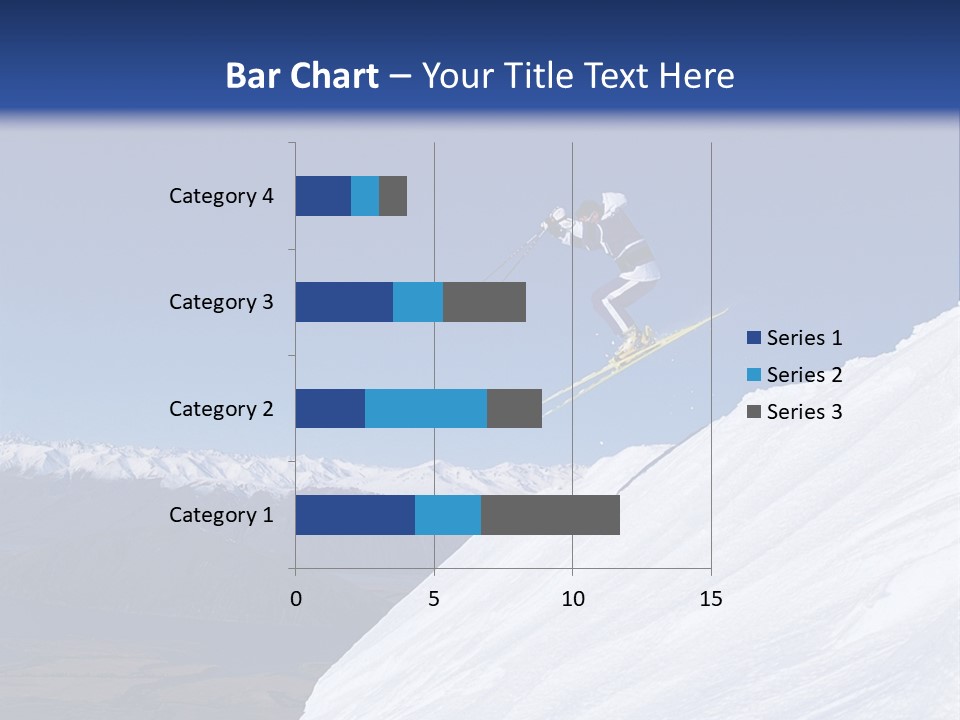 Bar Chart – Your Title Text Here

Category 4
Category 3
Category 2
Category 1

0
5
10
15

Series 1
Series 2
Series 3